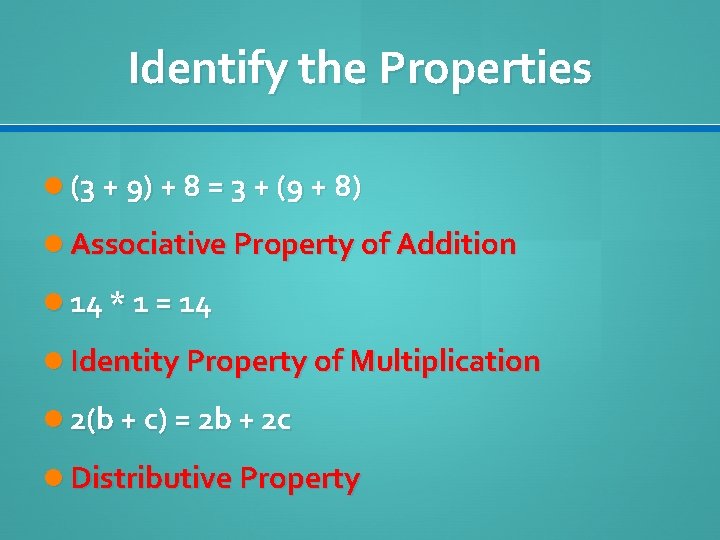 Identify the Properties

- $(3 + 9) + 8 = 3 + (9 + 8)$
- Associative Property of Addition
- $14 * 1 = 14$
- Identity Property of Multiplication
- $2(b + c) = 2b + 2c$
- Distributive Property